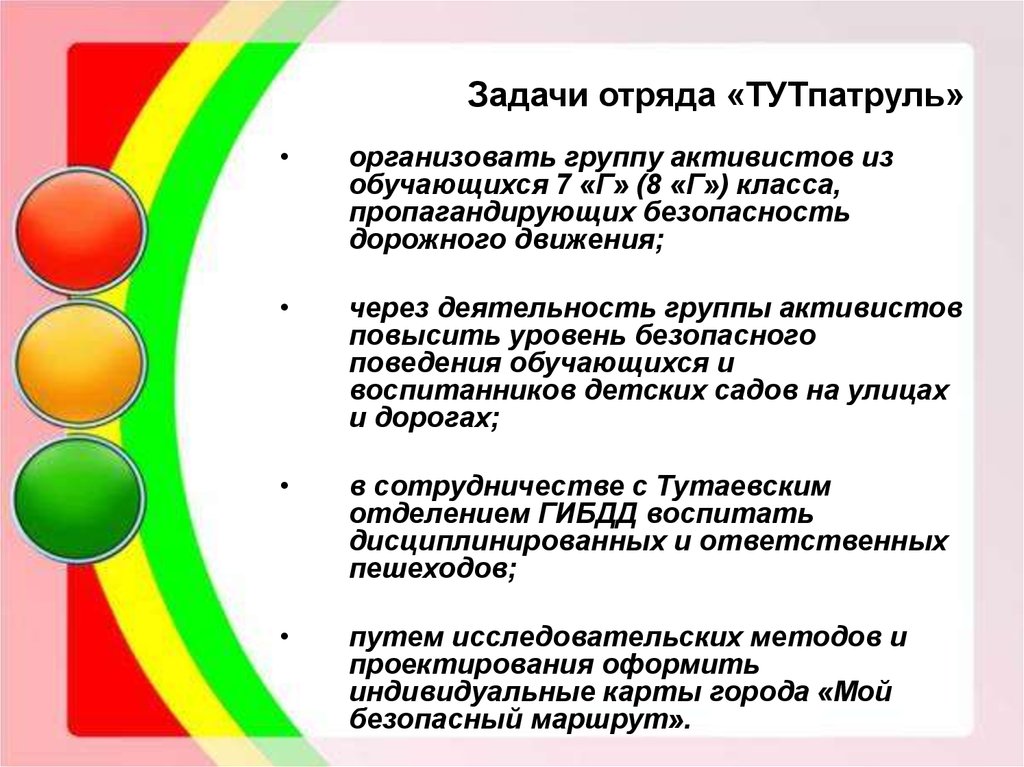 Задачи отряда «ТУТпатруль»

• организовать группу активистов из обучающихся 7 «Г» (8 «Г») класса, пропагандирующих безопасность дорожного движения;

• через деятельность группы активистов повысить уровень безопасного поведения обучающихся и воспитанников детских садов на улицах и дорогах;

• в сотрудничестве с Тутаевским отделением ГИБДД воспитать дисциплинированных и ответственных пешеходов;

• путем исследовательских методов и проектирования оформить индивидуальные карты города «Мой безопасный маршрут».